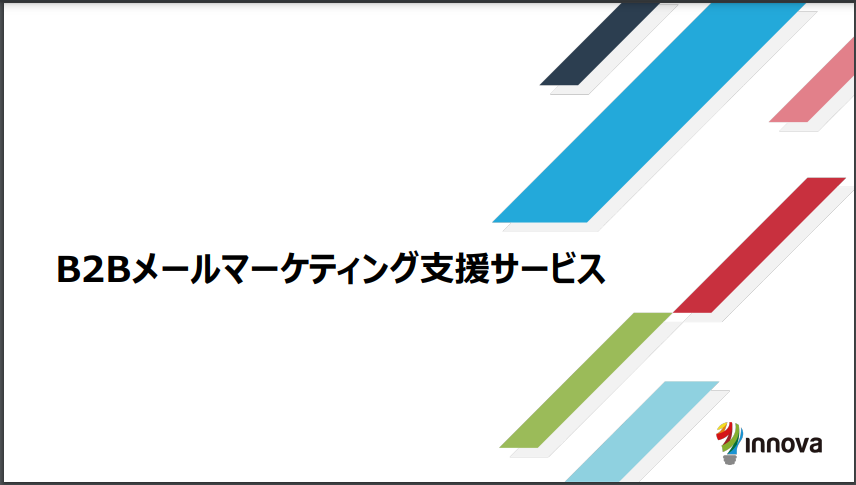 B2Bメールマーケティング支援サービス

innova